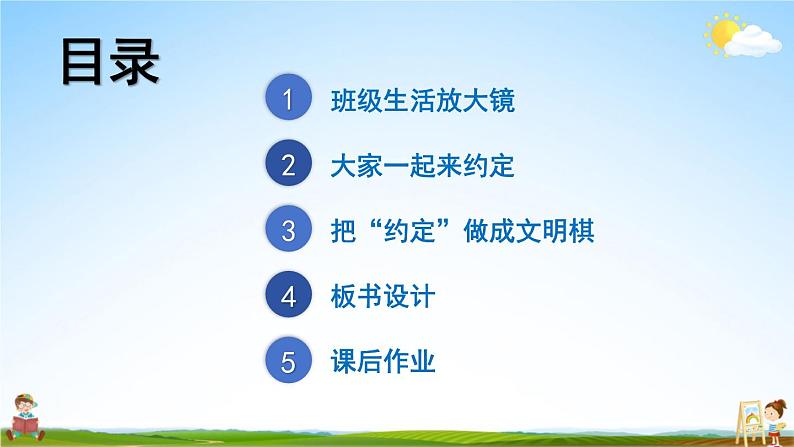 目录

1 班级生活放大镜

2 大家一起来约定

3 把“约定”做成文明棋

4 板书设计

5 课后作业